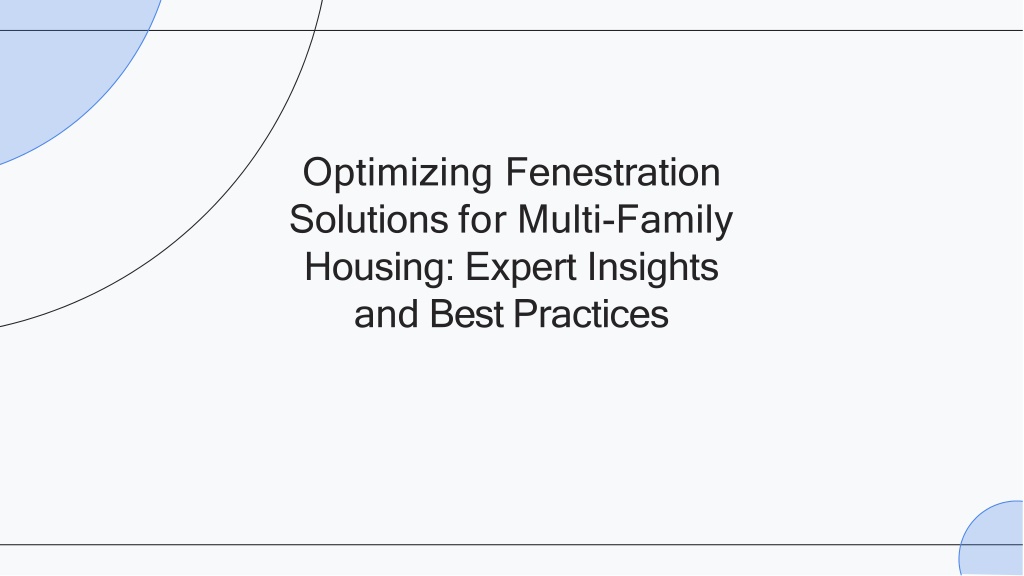 Optimizing Fenestration Solutions for Multi-Family Housing: Expert Insights and Best Practices